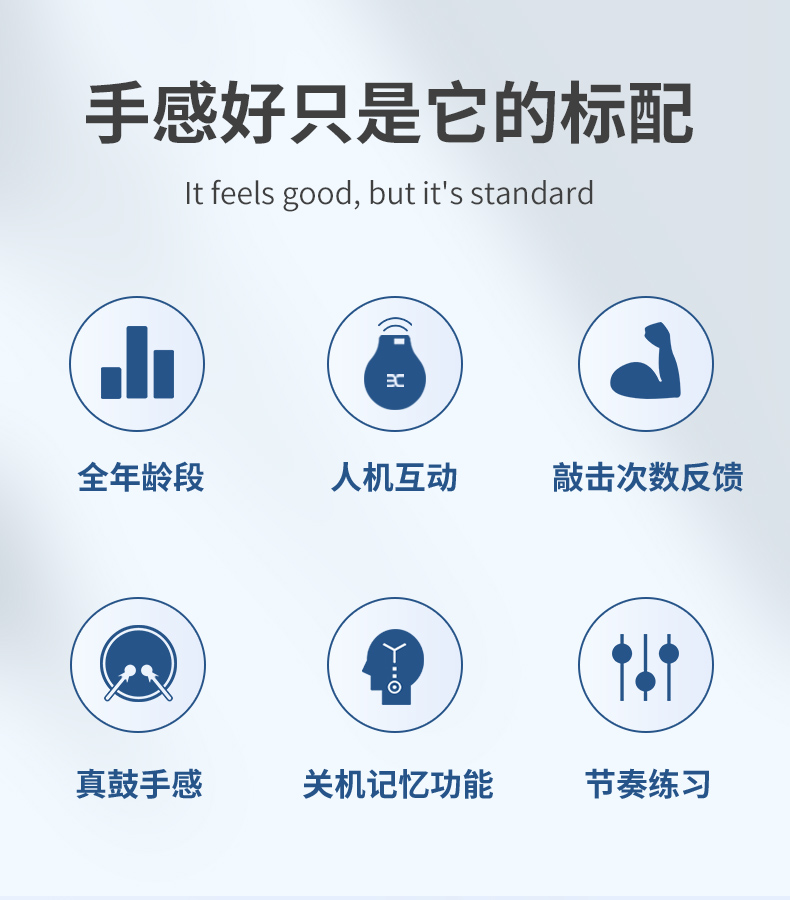 手感好只是它的标配

It feels good, but it's standard

全年龄段

人机互动

敲击次数反馈

真鼓手感

关机记忆功能

节奏练习